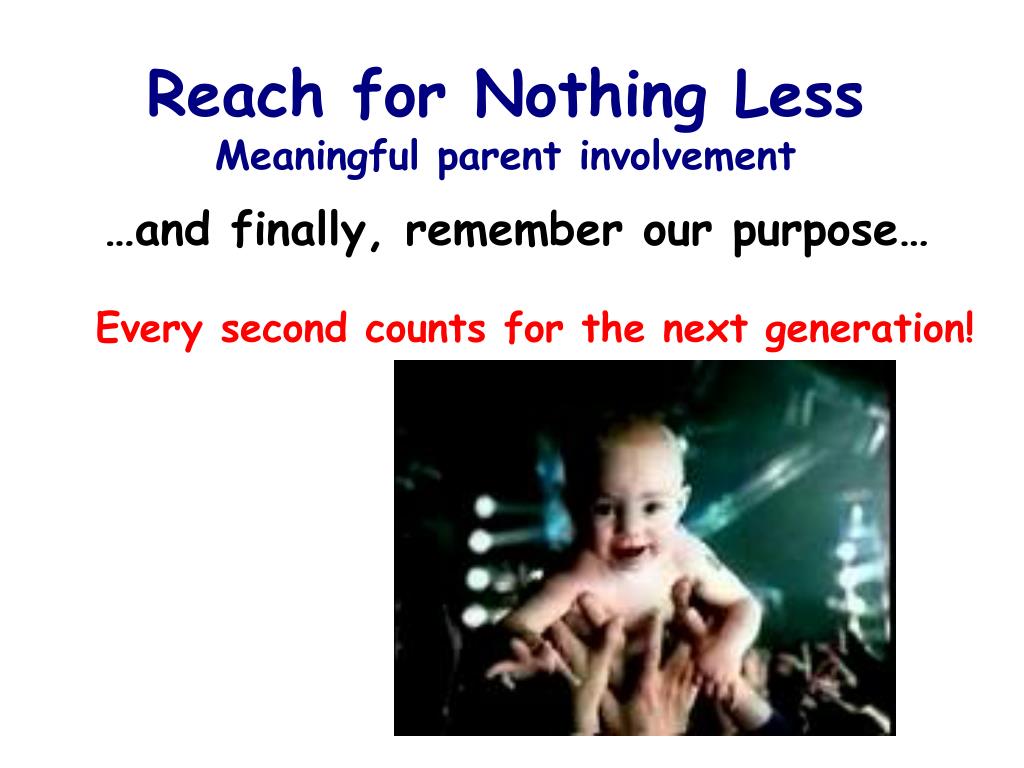 Reach for Nothing Less
Meaningful parent involvement

…and finally, remember our purpose…

Every second counts for the next generation!